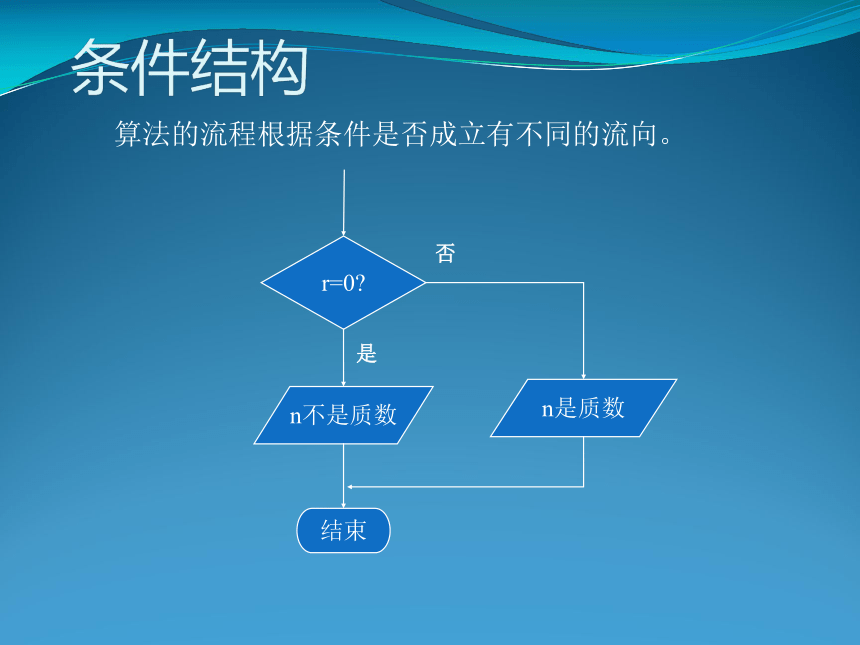 条件结构

算法的流程根据条件是否成立有不同的流向。

r=0?

否

是

n不是质数

n是质数

结束